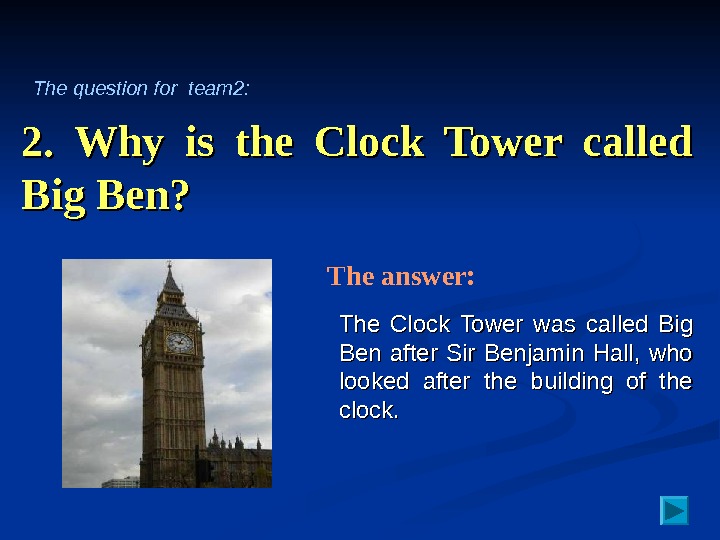 The question for team2:

2. Why is the Clock Tower called Big Ben?

The answer:

The Clock Tower was called Big Ben after Sir Benjamin Hall, who looked after the building of the clock.